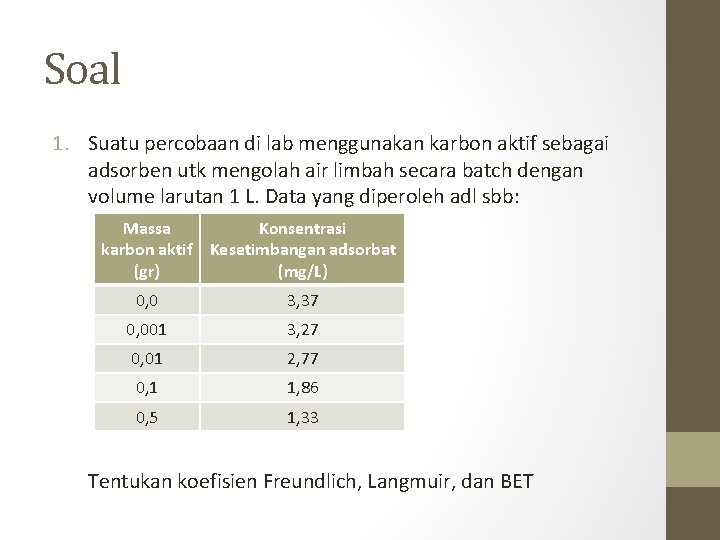 Soal

1. Suatu percobaan di lab menggunakan karbon aktif sebagai adsorben utk mengolah air limbah secara batch dengan volume larutan 1 L. Data yang diperoleh adl sbb:

| Massa karbon aktif (gr) | Konsentrasi Kesetimbangan adsorbat (mg/L) |
|---|---|
| 0,0 | 3,37 |
| 0,001 | 3,27 |
| 0,01 | 2,77 |
| 0,1 | 1,86 |
| 0,5 | 1,33 |

Tentukan koefisien Freundlich, Langmuir, dan BET